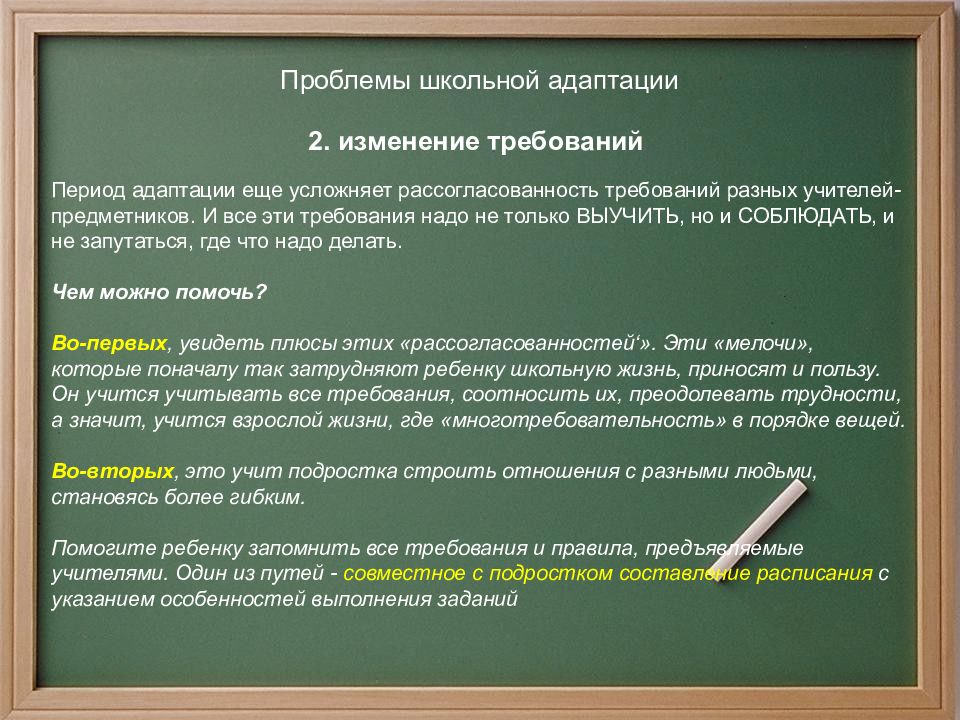 Проблемы школьной адаптации

2. изменение требований

Период адаптации еще усложняет рассогласованность требований разных учителей-предметников. И все эти требования надо не только ВЫУЧИТЬ, но и СОБЛЮДАТЬ, и не запутаться, где что надо делать.

Чем можно помочь?

Во-первых, увидеть плюсы этих «рассогласованностей‘». Эти «мелочи», которые поначалу так затрудняют ребенку школьную жизнь, приносят и пользу. Он учится учитывать все требования, соотносить их, преодолевать трудности, а значит, учится взрослой жизни, где «многотребовательность» в порядке вещей.

Во-вторых, это учит подростка строить отношения с разными людьми, становясь более гибким.

Помогите ребенку запомнить все требования и правила, предъявляемые учителями. Один из путей - совместное с подростком составление расписания с указанием особенностей выполнения заданий